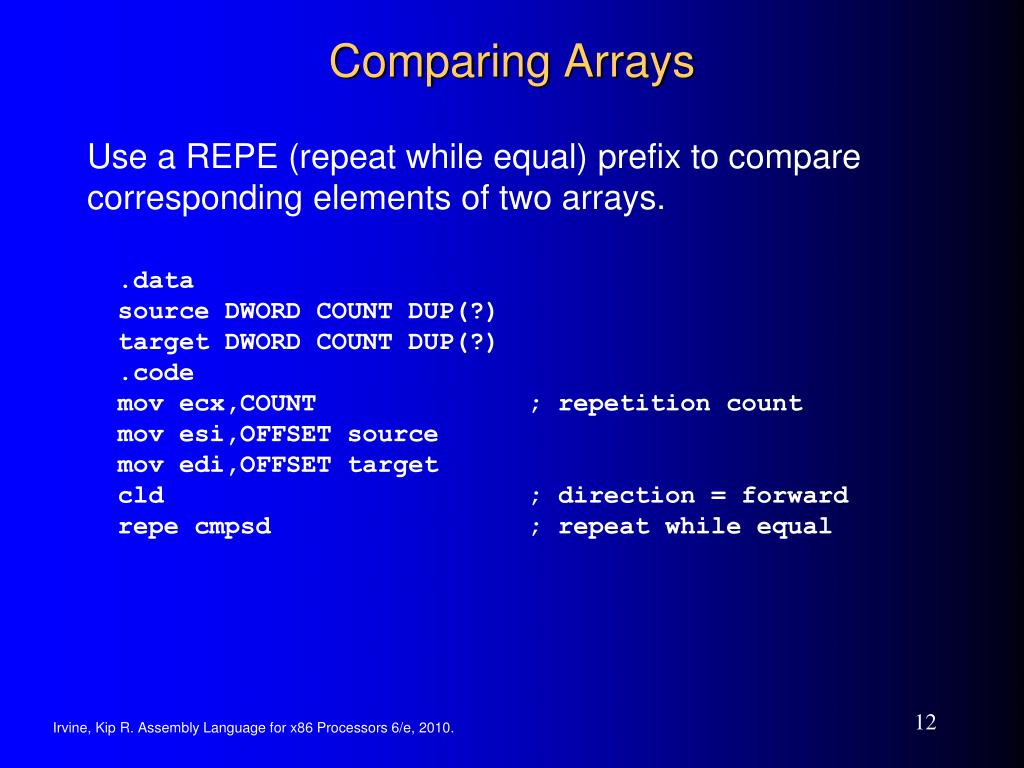 Comparing Arrays

Use a REPE (repeat while equal) prefix to compare corresponding elements of two arrays.

.data
source DWORD COUNT DUP(?)
target DWORD COUNT DUP(?)
.code
mov ecx,COUNT ; repetition count
mov esi,OFFSET source
mov edi,OFFSET target
cld ; direction = forward
repe cmpsd ; repeat while equal

Irvine, Kip R. Assembly Language for x86 Processors 6/e, 2010.

12